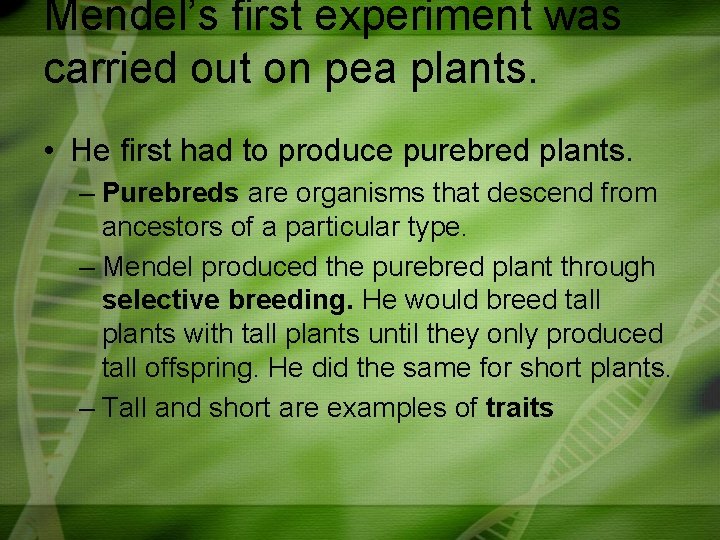 Mendel's first experiment was carried out on pea plants.

• He first had to produce purebred plants.
– Purebreds are organisms that descend from ancestors of a particular type.
– Mendel produced the purebred plant through selective breeding. He would breed tall plants with tall plants until they only produced tall offspring. He did the same for short plants.
– Tall and short are examples of traits